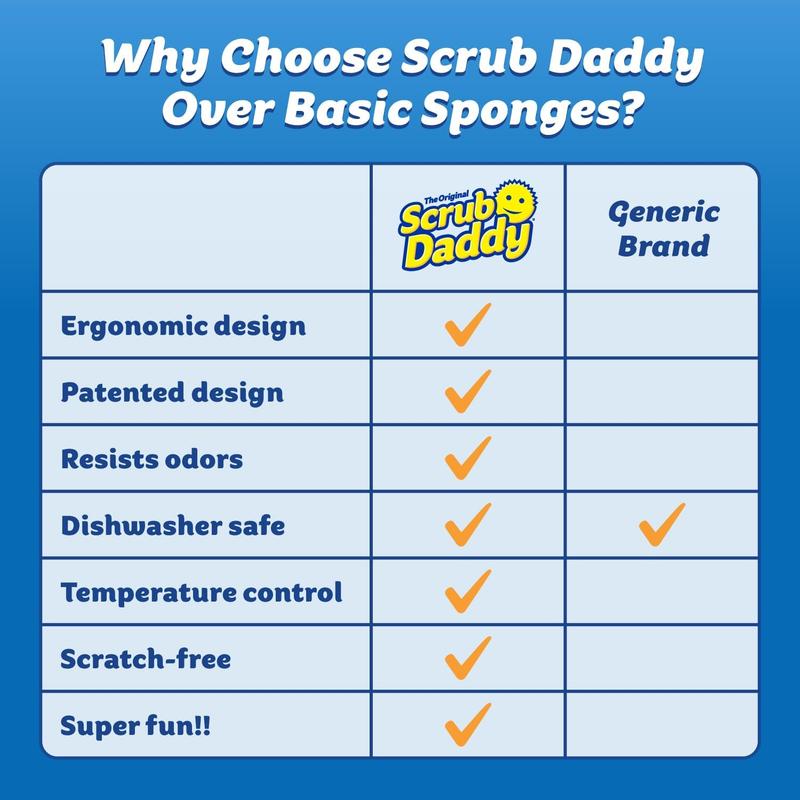 Why Choose Scrub Daddy Over Basic Sponges?

| | The Original Scrub Daddy | Generic Brand |
|---|---|---|
| Ergonomic design | ✓ | |
| Patented design | ✓ | |
| Resists odors | ✓ | |
| Dishwasher safe | ✓ | ✓ |
| Temperature control | ✓ | |
| Scratch-free | ✓ | |
| Super fun!! | ✓ | |